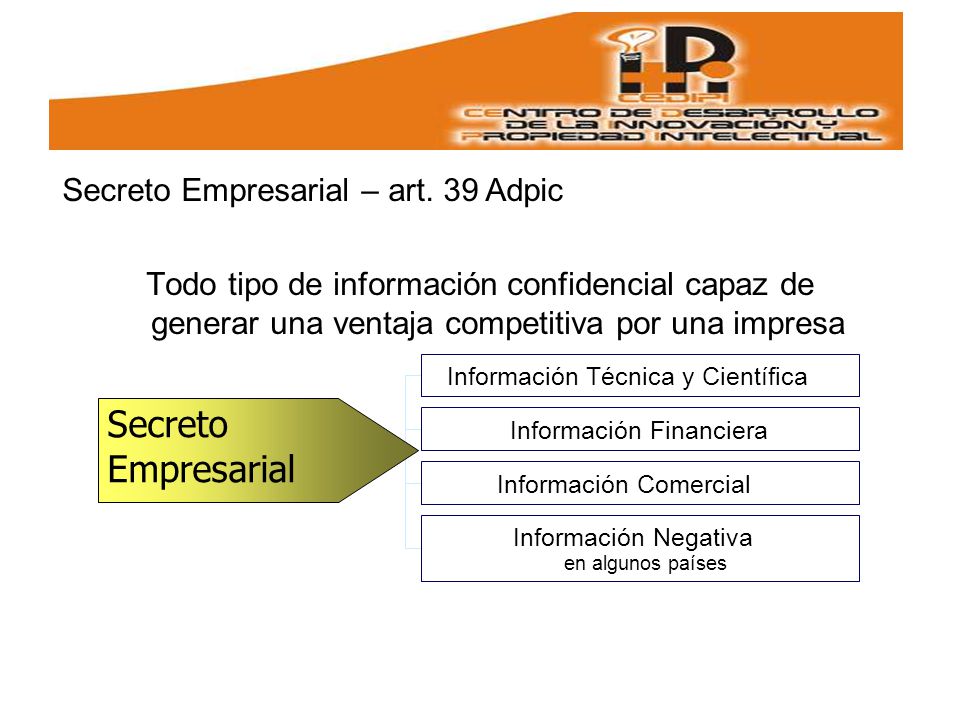 CEDIPI
CENTRO DE DESARROLLO DE LA INNOVACIÓN Y PROPIEDAD INTELECTUAL

Secreto Empresarial – art. 39 Adpic

Todo tipo de información confidencial capaz de generar una ventaja competitiva por una impresa

Secreto Empresarial

Información Técnica y Científica

Información Financiera

Información Comercial

Información Negativa
en algunos países